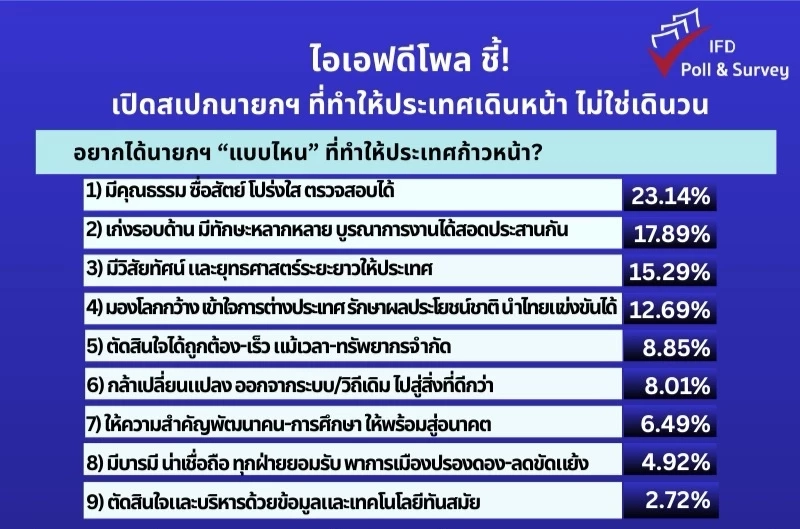 IFD
Poll & Survey

ไอเอฟดีโพล ชี้!
เปิดสเปกนายกฯ ที่ทำให้ประเทศเดินหน้า ไม่ใช่เดินวน

อยากได้นายกฯ “แบบไหน” ที่ทำให้ประเทศก้าวหน้า?

| | |
|---|---|
| 1) มีคุณธรรม ซื่อสัตย์ โปร่งใส ตรวจสอบได้ | 23.14% |
| 2) เก่งรอบด้าน มีทักษะหลากหลาย บูรณาการงานได้สอดประสานกัน | 17.89% |
| 3) มีวิสัยทัศน์ และยุทธศาสตร์ระยะยาวให้ประเทศ | 15.29% |
| 4) มองโลกกว้าง เข้าใจการต่างประเทศ รักษาผลประโยชน์ชาติ นำไทยแข่งขันได้ | 12.69% |
| 5) ตัดสินใจได้ถูกต้อง-เร็ว แม้เวลา-ทรัพยากรจำกัด | 8.85% |
| 6) กล้าเปลี่ยนแปลง ออกจากระบบ/วิถีเดิม ไปสู่สิ่งที่ดีกว่า | 8.01% |
| 7) ให้ความสำคัญพัฒนาคน-การศึกษา ให้พร้อมสู่อนาคต | 6.49% |
| 8) มีบารมี น่าเชื่อถือ ทุกฝ่ายยอมรับ พาการเมืองปรองดอง-ลดขัดแย้ง | 4.92% |
| 9) ตัดสินใจและบริหารด้วยข้อมูลและเทคโนโลยีทันสมัย | 2.72% |